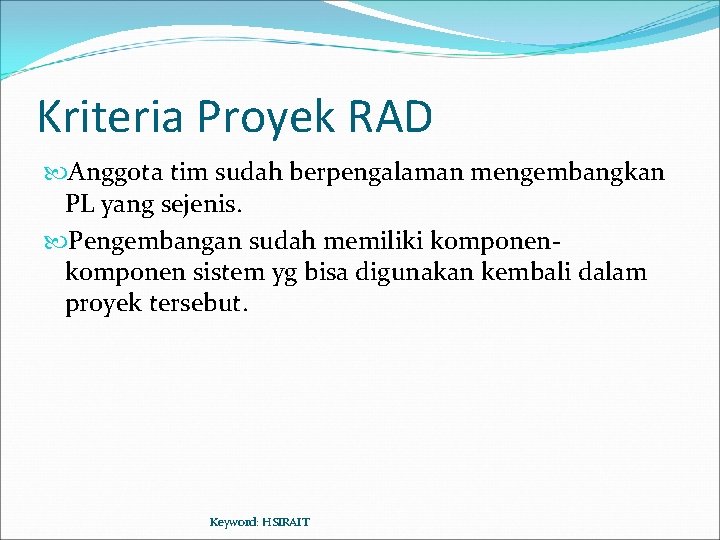 Kriteria Proyek RAD

Anggota tim sudah berpengalaman mengembangkan PL yang sejenis.

Pengembangan sudah memiliki komponen-komponen sistem yg bisa digunakan kembali dalam proyek tersebut.

Keyword: HSIRAIT